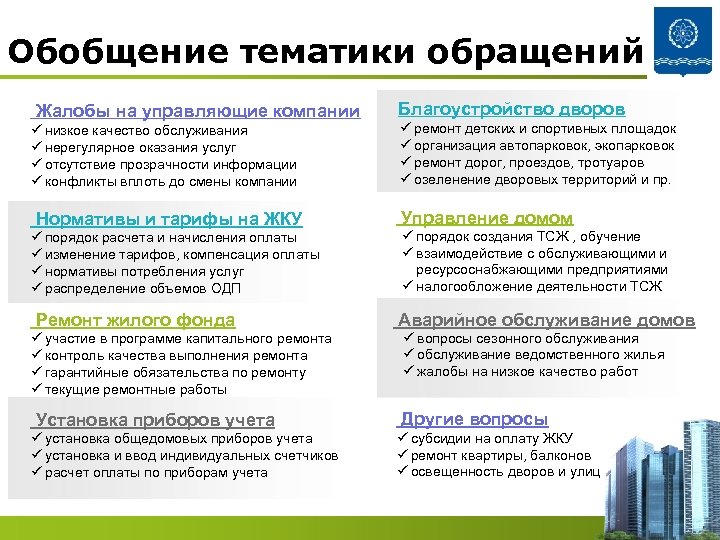 Обобщение тематики обращений

Жалобы на управляющие компании
✓ низкое качество обслуживания
✓ нерегулярное оказания услуг
✓ отсутствие прозрачности информации
✓ конфликты вплоть до смены компании

Нормативы и тарифы на ЖКУ
✓ порядок расчета и начисления оплаты
✓ изменение тарифов, компенсация оплаты
✓ нормативы потребления услуг
✓ распределение объемов ОДП

Ремонт жилого фонда
✓ участие в программе капитального ремонта
✓ контроль качества выполнения ремонта
✓ гарантийные обязательства по ремонту
✓ текущие ремонтные работы

Установка приборов учета
✓ установка общедомовых приборов учета
✓ установка и ввод индивидуальных счетчиков
✓ расчет оплаты по приборам учета

Благоустройство дворов
✓ ремонт детских и спортивных площадок
✓ организация автопарковок, экопарковок
✓ ремонт дорог, проездов, тротуаров
✓ озеленение дворовых территорий и пр.

Управление домом
✓ порядок создания ТСЖ , обучение
✓ взаимодействие с обслуживающими и ресурсоснабжающими предприятиями
✓ налогообложение деятельности ТСЖ

Аварийное обслуживание домов
✓ вопросы сезонного обслуживания
✓ обслуживание ведомственного жилья
✓ жалобы на низкое качество работ

Другие вопросы
✓ субсидии на оплату ЖКУ
✓ ремонт квартиры, балконов
✓ освещенность дворов и улиц